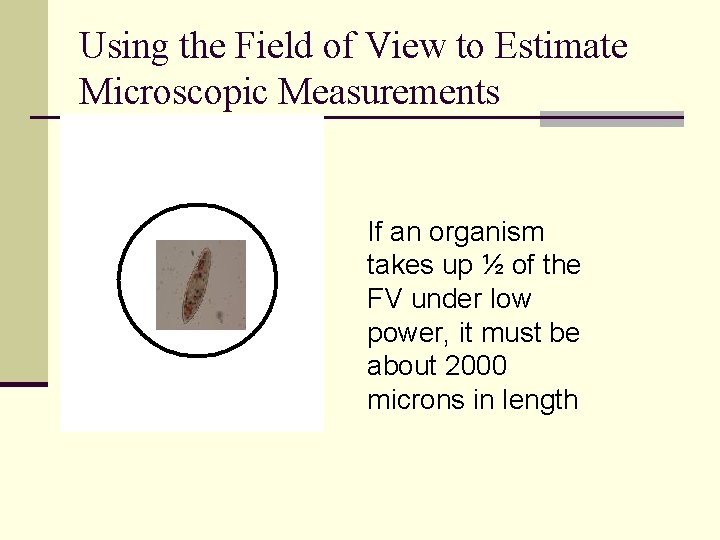 Using the Field of View to Estimate Microscopic Measurements

If an organism takes up ½ of the FV under low power, it must be about 2000 microns in length